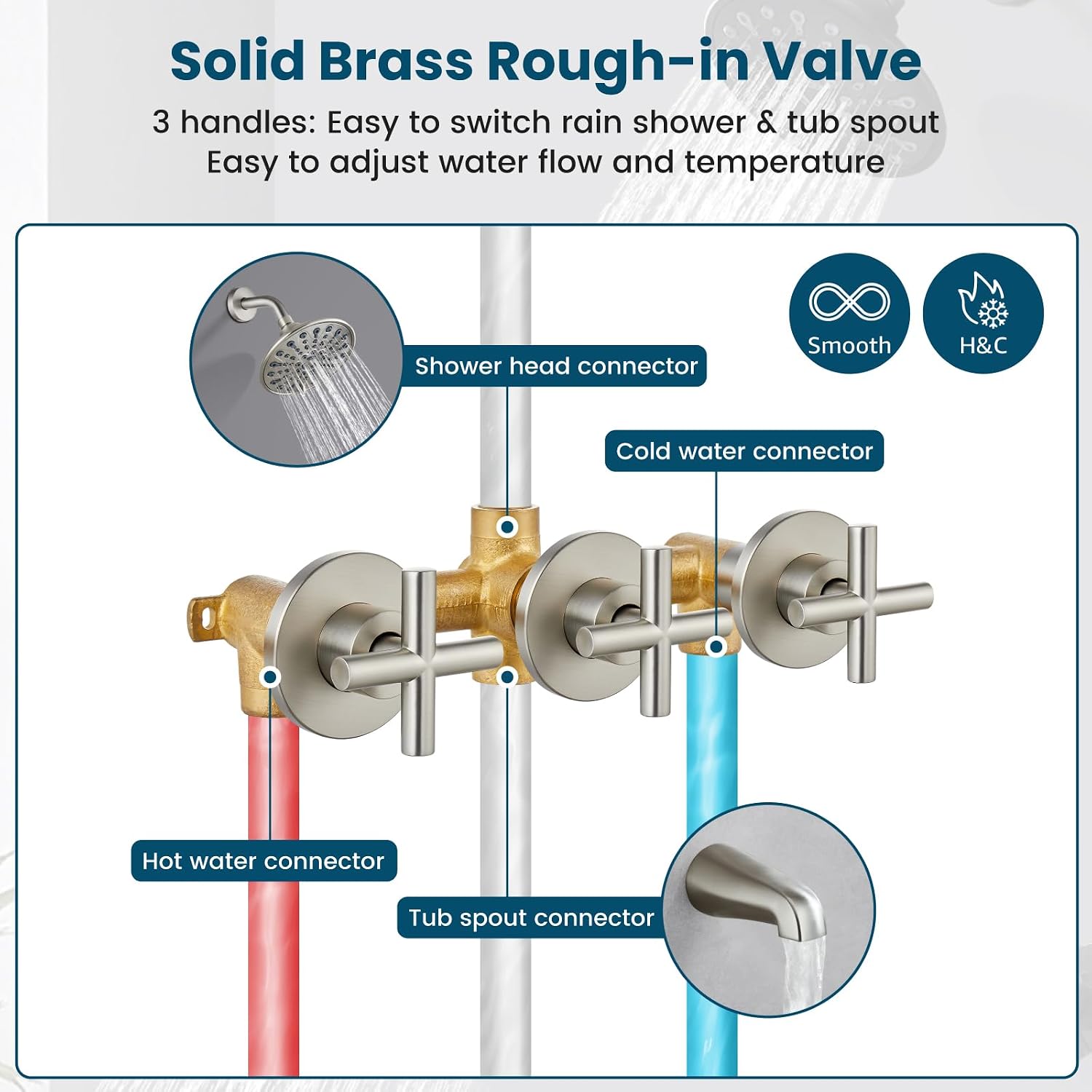 Solid Brass Rough-in Valve
3 handles: Easy to switch rain shower & tub spout
Easy to adjust water flow and temperature

Smooth

H&C

Shower head connector

Cold water connector

Hot water connector

Tub spout connector